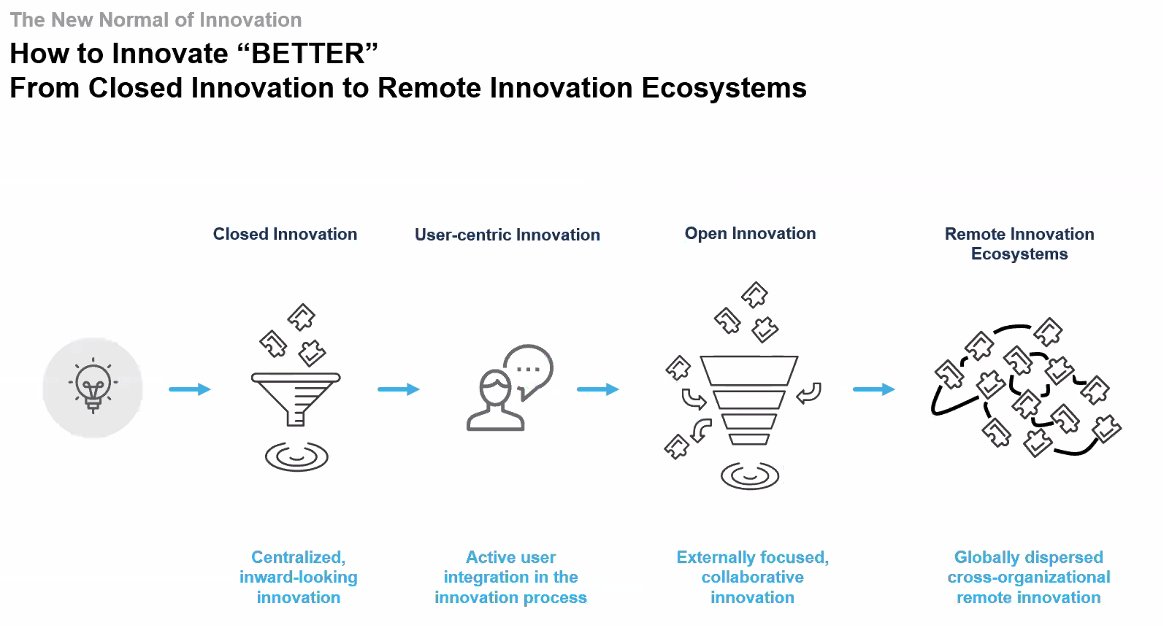 The New Normal of Innovation

How to Innovate “BETTER”
From Closed Innovation to Remote Innovation Ecosystems

Closed Innovation

User-centric Innovation

Open Innovation

Remote Innovation Ecosystems

Centralized, inward-looking innovation

Active user integration in the innovation process

Externally focused, collaborative innovation

Globally dispersed cross-organizational remote innovation